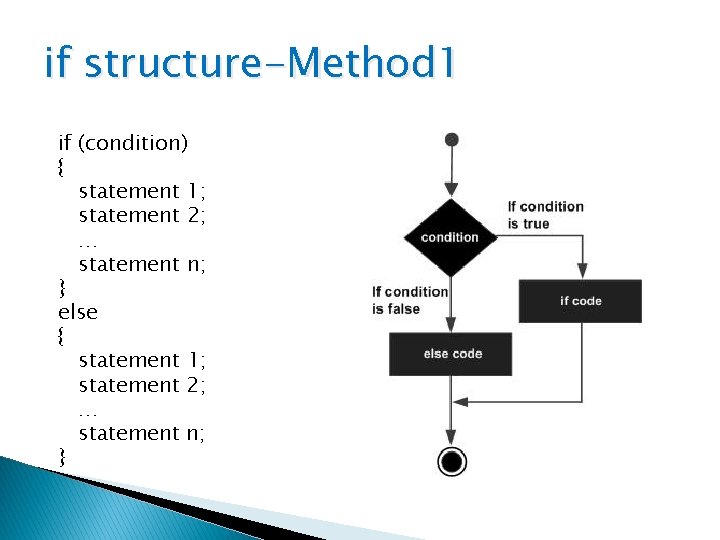 if structure-Method1

if (condition)
{
statement 1;
statement 2;
…
statement n;
}
else
{
statement 1;
statement 2;
…
statement n;
}

condition

If condition is true

If condition is false

if code

else code